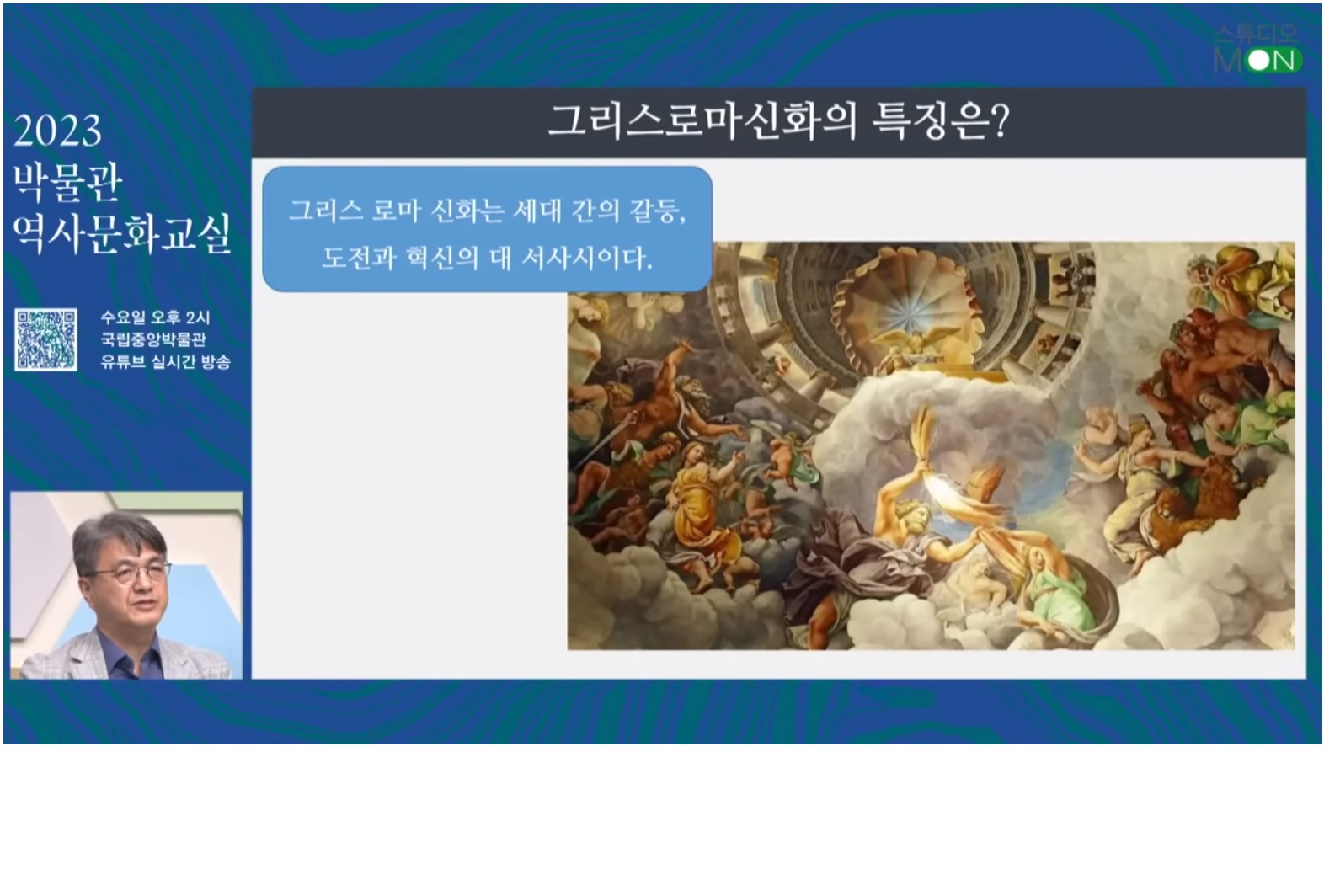 스튜디오
MON

2023
박물관
역사문화교실

수요일 오후 2시
국립중앙박물관
유튜브 실시간 방송

그리스로마신화의 특징은?

그리스 로마 신화는 세대 간의 갈등, 도전과 혁신의 대 서사시이다.